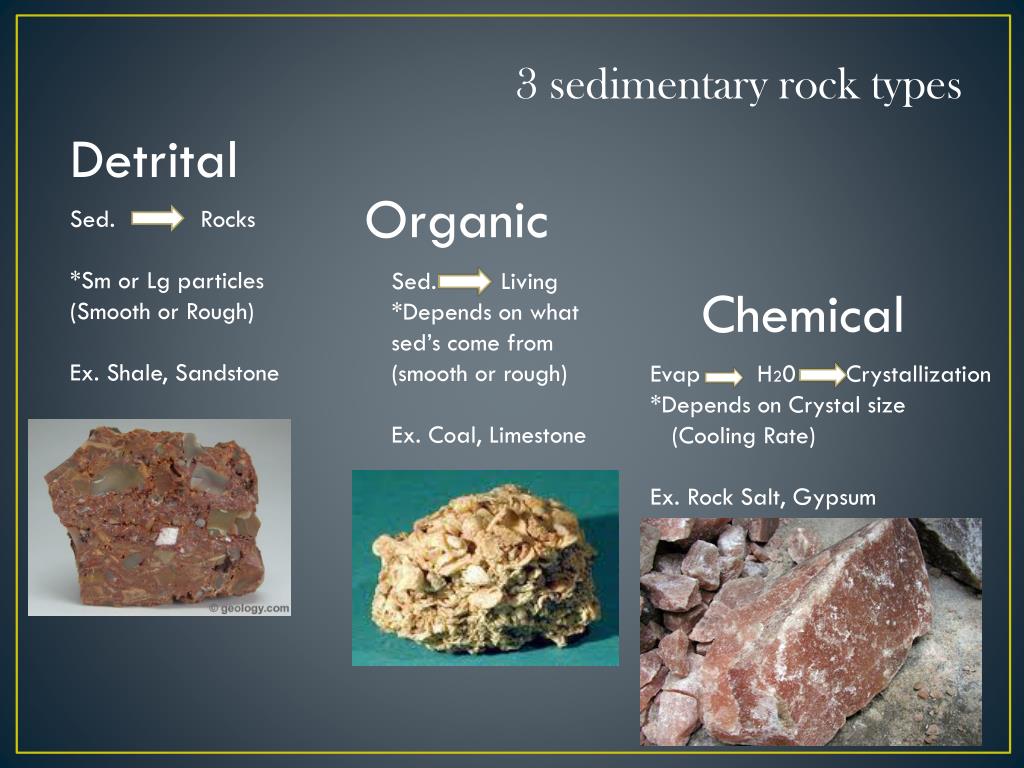 3 sedimentary rock types

Detrital

Sed. Rocks

*Sm or Lg particles (Smooth or Rough)

Ex. Shale, Sandstone

© geology.com

Organic

Sed. Living
*Depends on what sed's come from (smooth or rough)

Ex. Coal, Limestone

Chemical

Evap $H_20$ Crystallization
*Depends on Crystal size (Cooling Rate)

Ex. Rock Salt, Gypsum